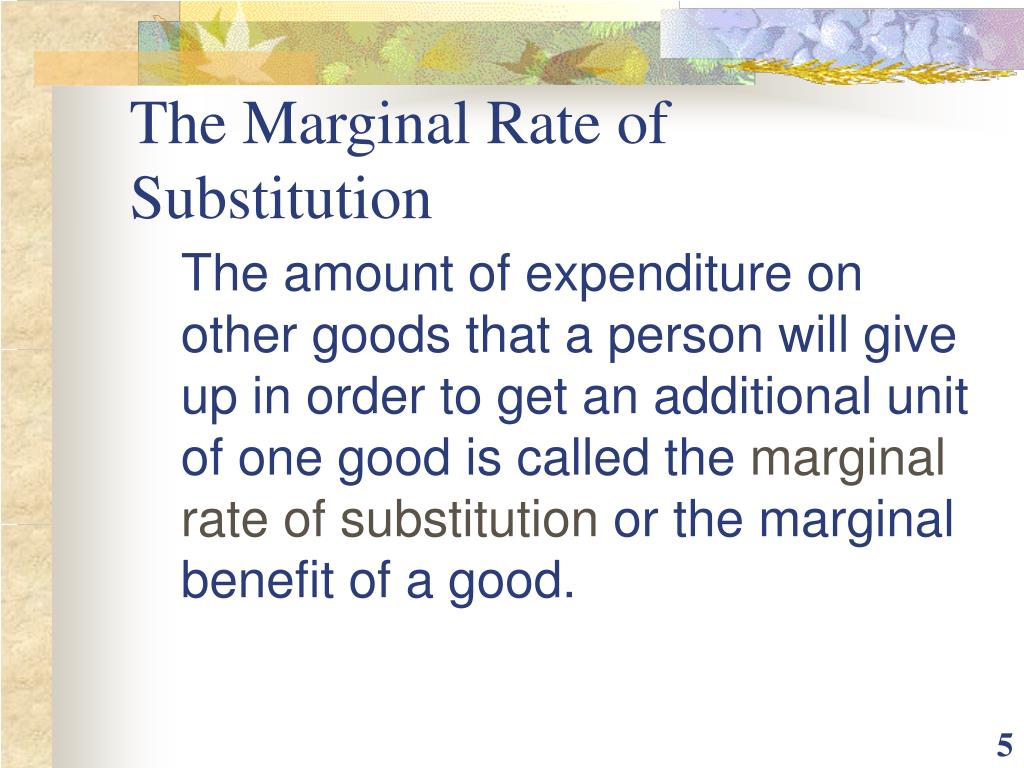 The Marginal Rate of Substitution

The amount of expenditure on other goods that a person will give up in order to get an additional unit of one good is called the marginal rate of substitution or the marginal benefit of a good.

5